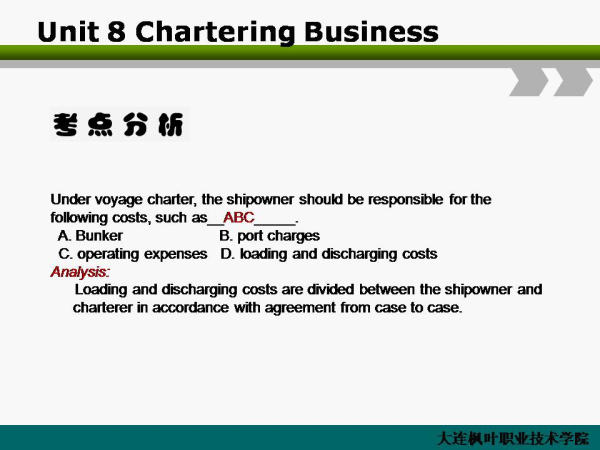 Unit 8 Chartering Business

考点分析

Under voyage charter, the shipowner should be responsible for the following costs, such as__ABC_____.

A. Bunker B. port charges

C. operating expenses D. loading and discharging costs

Analysis:

Loading and discharging costs are divided between the shipowner and charterer in accordance with agreement from case to case.

大连枫叶职业技术学院